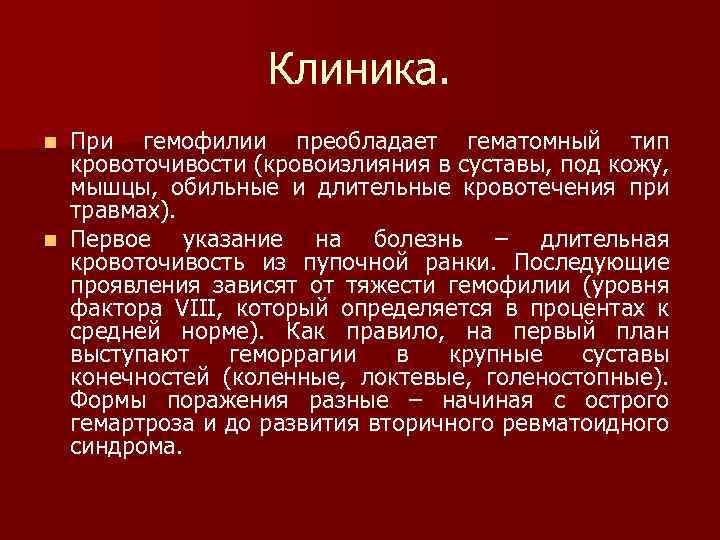 Клиника.

При гемофилии преобладает гематомный тип кровоточивости (кровоизлияния в суставы, под кожу, мышцы, обильные и длительные кровотечения при травмах).

Первое указание на болезнь – длительная кровоточивость из пупочной ранки. Последующие проявления зависят от тяжести гемофилии (уровня фактора VIII, который определяется в процентах к средней норме). Как правило, на первый план выступают геморрагии в крупные суставы конечностей (коленные, локтевые, голеностопные). Формы поражения разные – начиная с острого гемартроза и до развития вторичного ревматоидного синдрома.